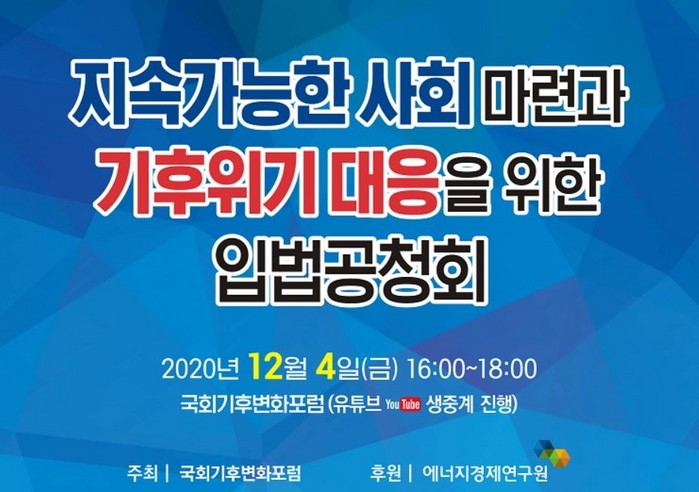 지속가능한 사회 마련과
기후위기 대응을 위한
입법공청회

2020년 12월 4일(금) 16:00~18:00
국회기후변화포럼 (유튜브 YouTube 생중계 진행)

주최 | 국회기후변화포럼
후원 | 에너지경제연구원